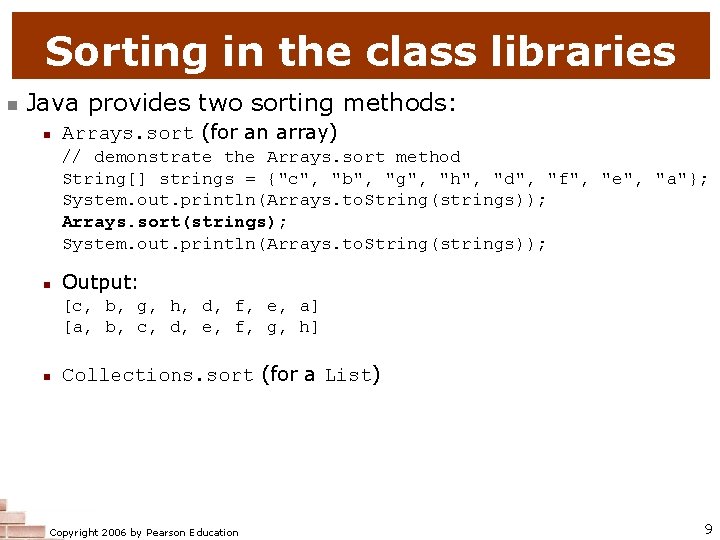 Sorting in the class libraries

Java provides two sorting methods:

Arrays.sort (for an array)

// demonstrate the Arrays.sort method
String[] strings = {"c", "b", "g", "h", "d", "f", "e", "a"};
System.out.println(Arrays.toString(strings));
Arrays.sort(strings);
System.out.println(Arrays.toString(strings));

Output:

[c, b, g, h, d, f, e, a]
[a, b, c, d, e, f, g, h]

Collections.sort (for a List)

Copyright 2006 by Pearson Education

9